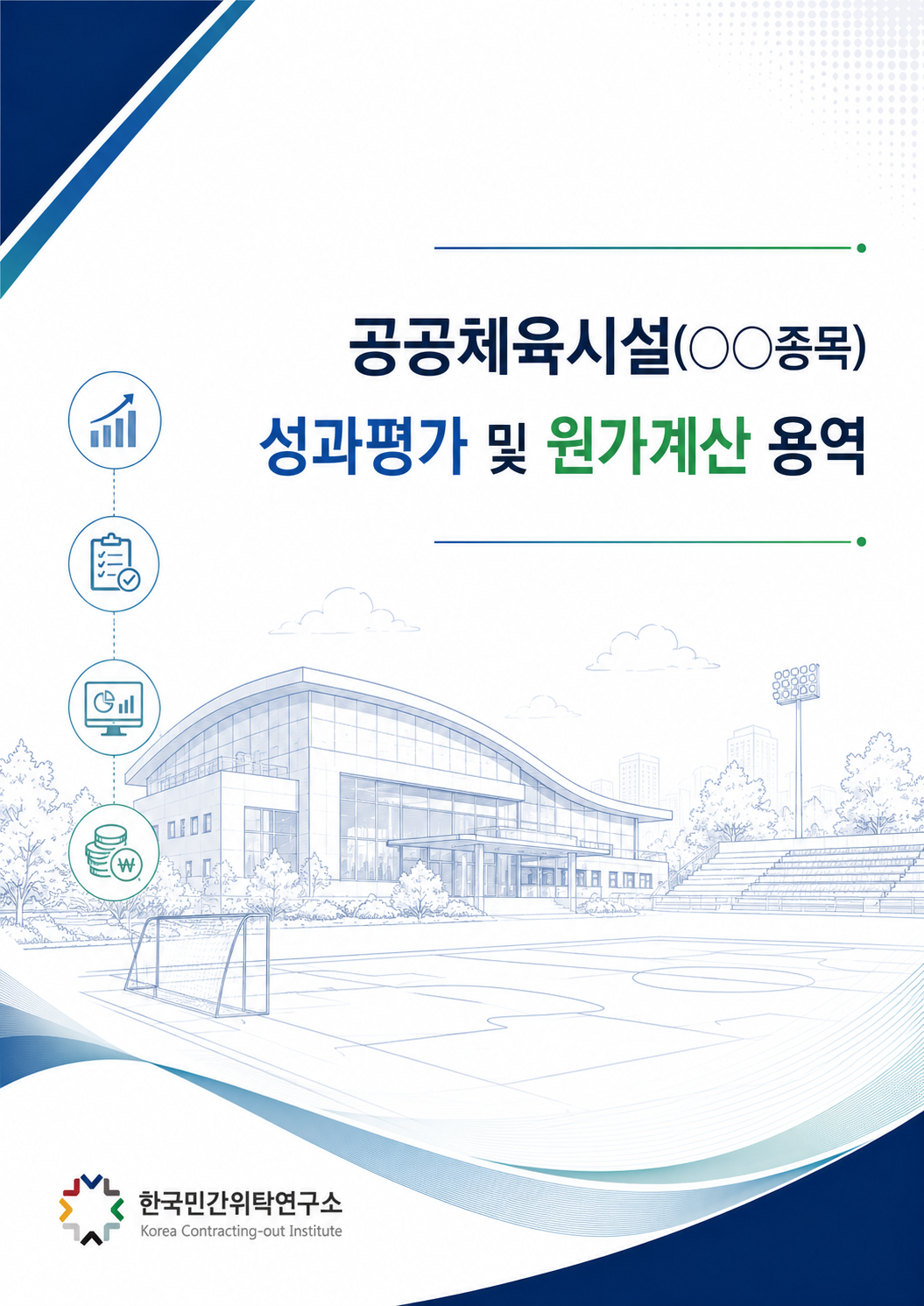 공공체육시설(○○종목)

성과평가 및 원가계산 용역

한국민간위탁연구소
Korea Contracting-out Institute